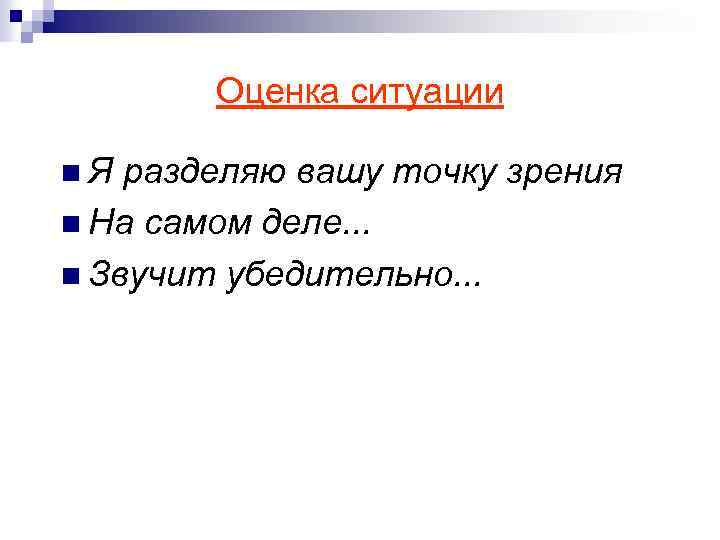 Оценка ситуации

Я разделяю вашу точку зрения
На самом деле...
Звучит убедительно...